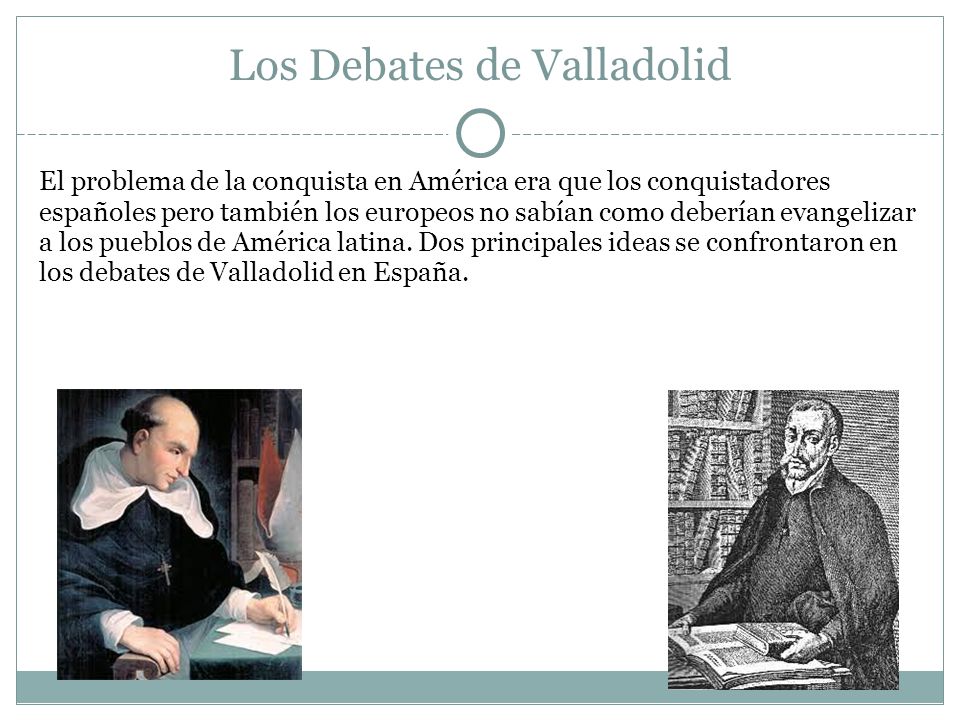 Los Debates de Valladolid

El problema de la conquista en América era que los conquistadores españoles pero también los europeos no sabían como deberían evangelizar a los pueblos de América latina. Dos principales ideas se confrontaron en los debates de Valladolid en España.